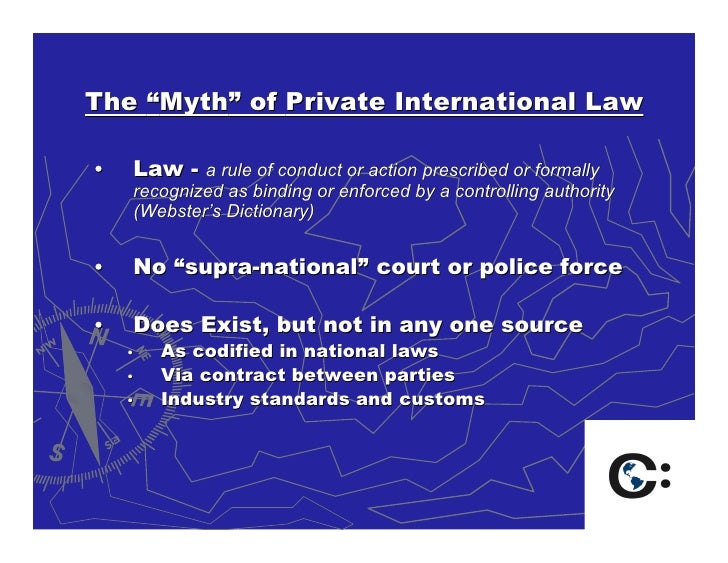 The “Myth” of Private International Law

• Law - a rule of conduct or action prescribed or formally recognized as binding or enforced by a controlling authority (Webster’s Dictionary)

• No “supra-national” court or police force

• Does Exist, but not in any one source
  • As codified in national laws
  • Via contract between parties
  • Industry standards and customs